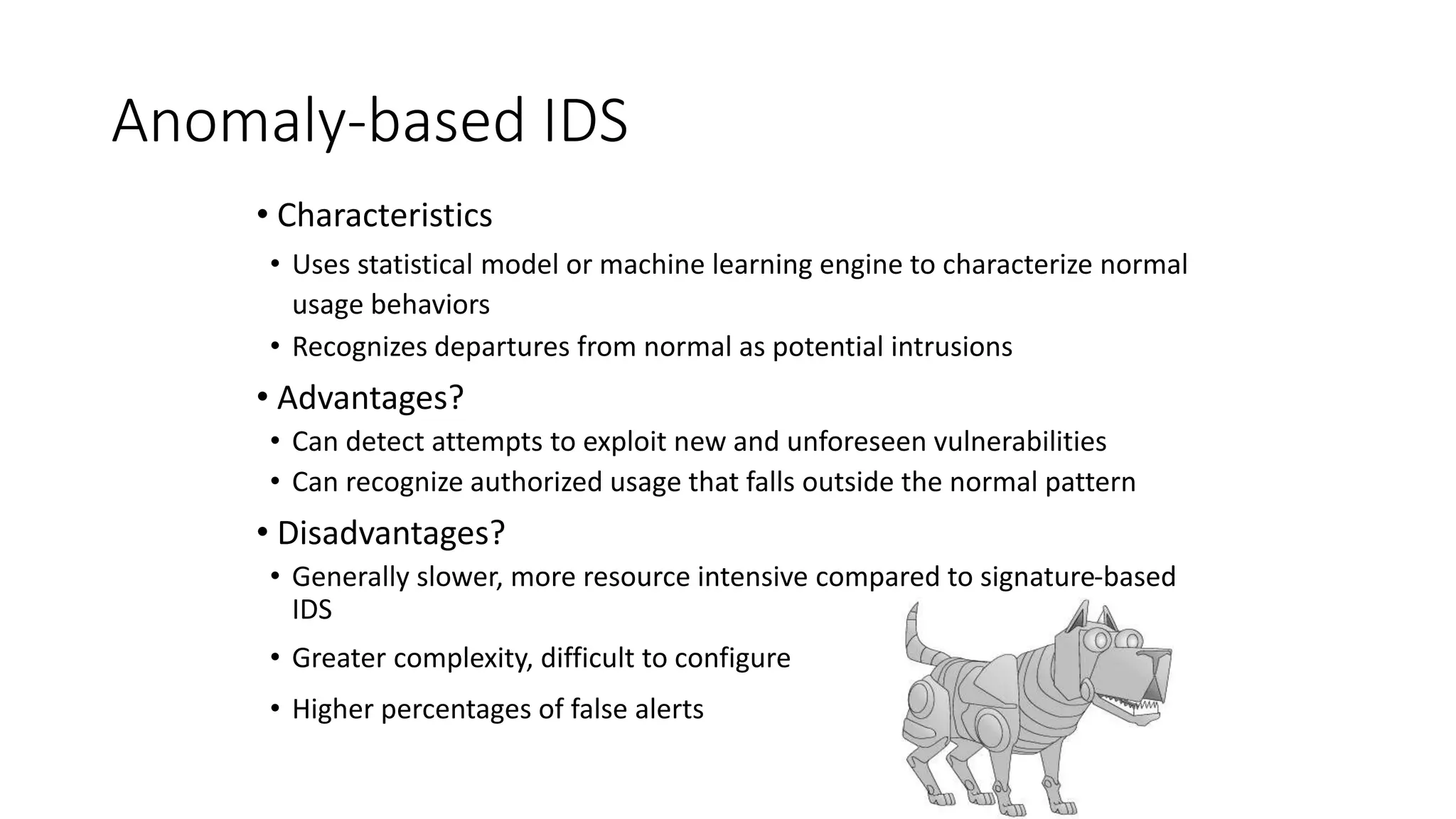 Anomaly-based IDS

• Characteristics
• Uses statistical model or machine learning engine to characterize normal usage behaviors
• Recognizes departures from normal as potential intrusions

• Advantages?
• Can detect attempts to exploit new and unforeseen vulnerabilities
• Can recognize authorized usage that falls outside the normal pattern

• Disadvantages?
• Generally slower, more resource intensive compared to signature-based IDS
• Greater complexity, difficult to configure
• Higher percentages of false alerts